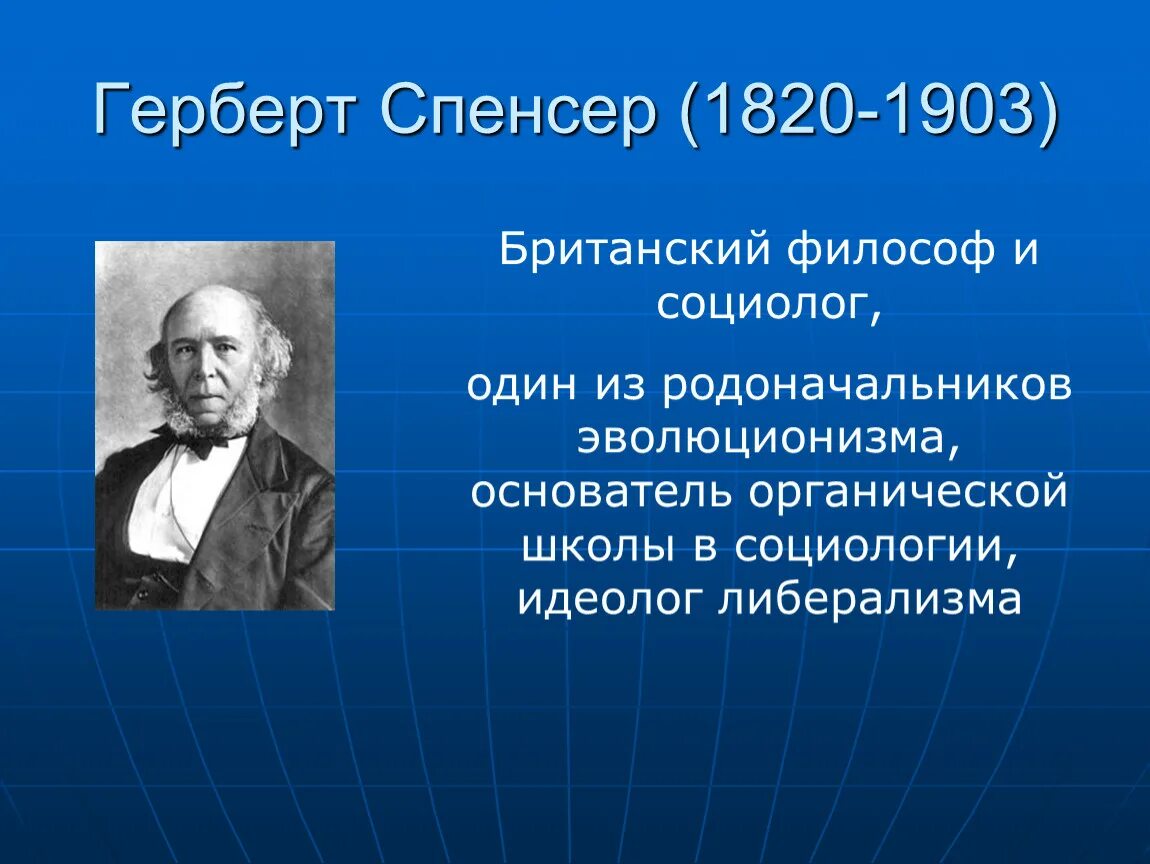 Герберт Спенсер (1820-1903)

Британский философ и социолог,

один из родоначальников эволюционизма, основатель органической школы в социологии, идеолог либерализма